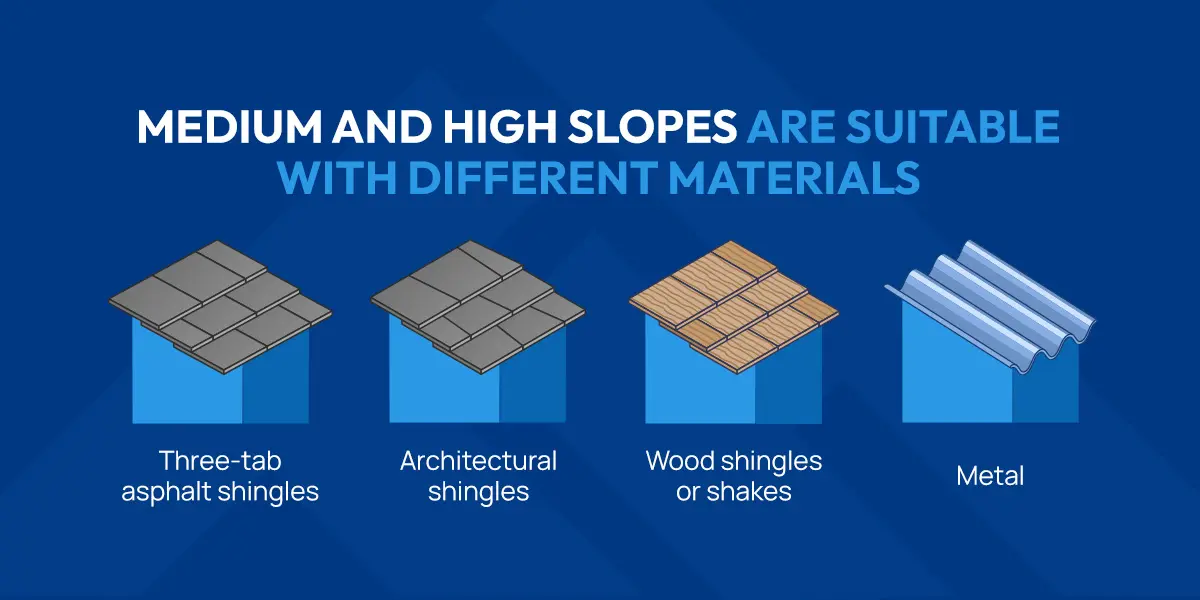 MEDIUM AND HIGH SLOPES ARE SUITABLE WITH DIFFERENT MATERIALS

Three-tab asphalt shingles

Architectural shingles

Wood shingles or shakes

Metal